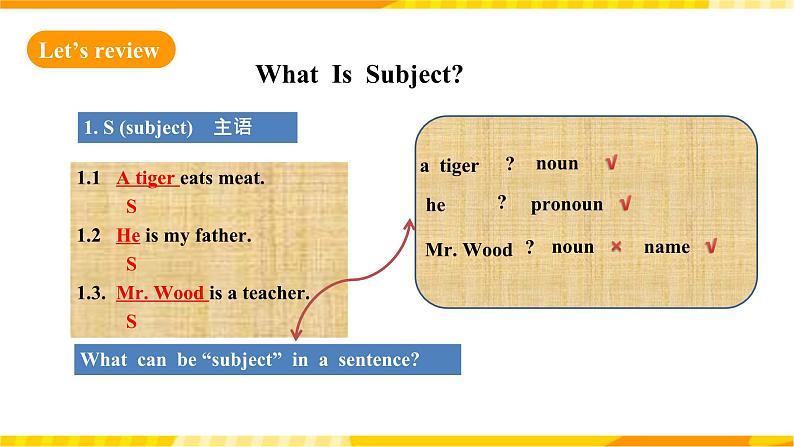 Let's review

What Is Subject?

1. S (subject) 主语

1.1 A tiger eats meat.
S
1.2 He is my father.
S
1.3. Mr. Wood is a teacher.
S

What can be "subject" in a sentence?

a tiger ? noun √
he ? pronoun √
Mr. Wood ? noun × name √